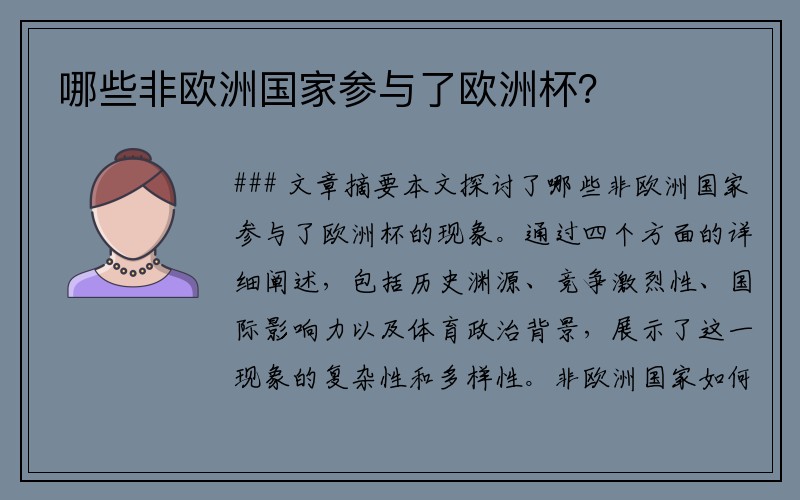 哪些非欧洲国家参与了欧洲杯？

### 文章摘要本文探讨了哪些非欧洲国家参与了欧洲杯的现象。通过四个方面的详细阐述，包括历史渊源、竞争激烈性、国际影响力以及体育政治背景，展示了这一现象的复杂性和多样性。非欧洲国家如何